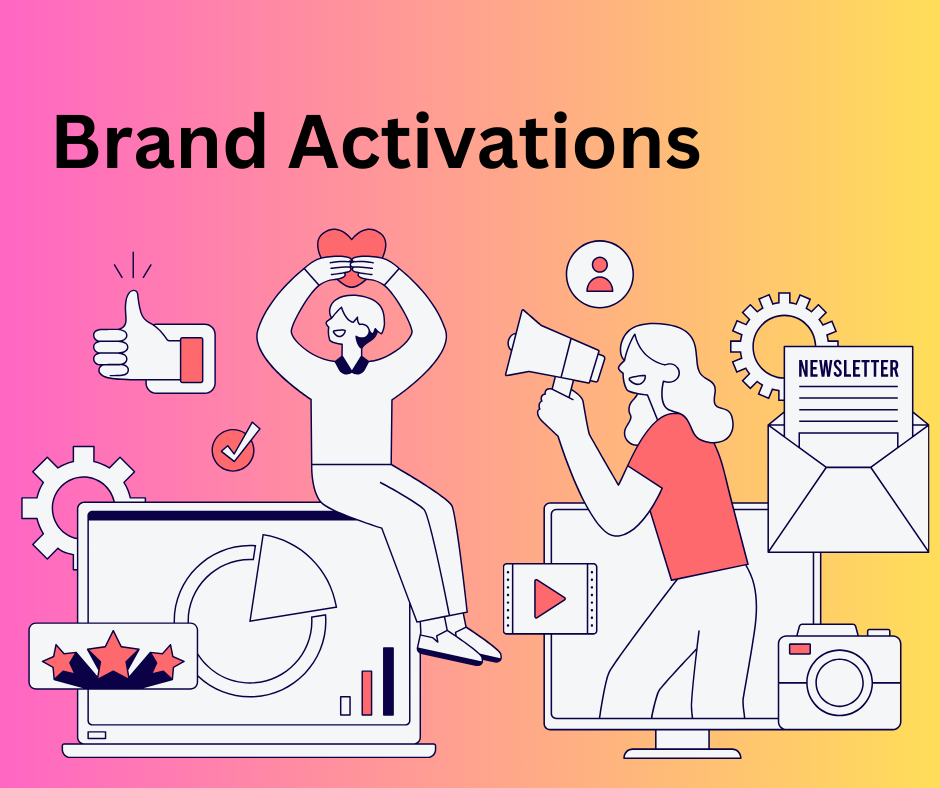 Brand Activations

NEWSLETTER